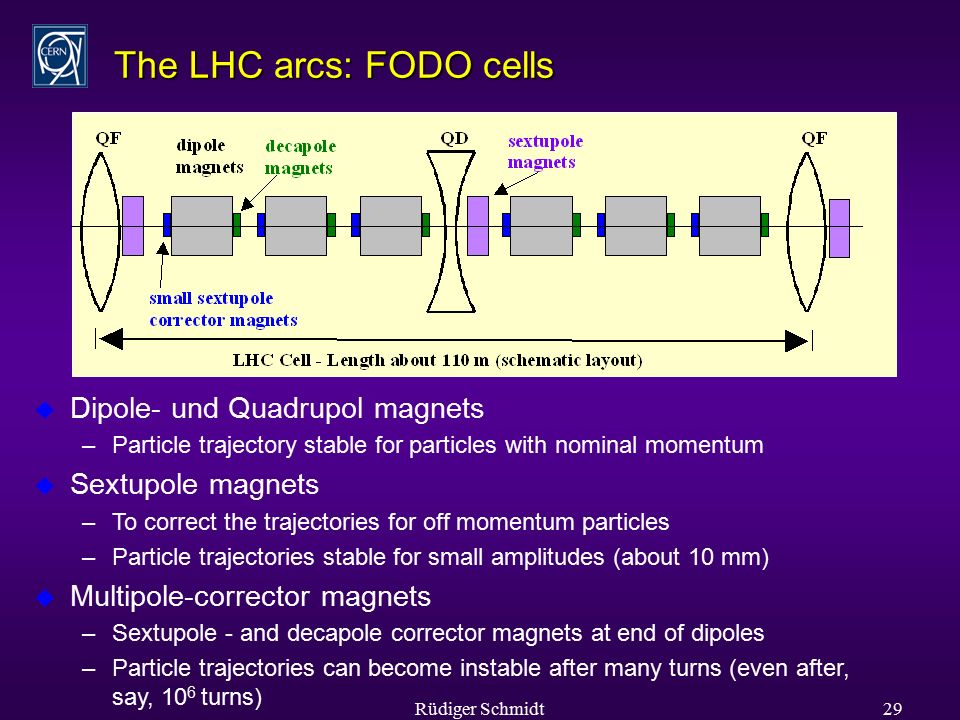 CERN

The LHC arcs: FODO cells

QF
dipole magnets
decapole magnets
QD
sextupole magnets
QF
small sextupole corrector magnets
LHC Cell - Length about 110 m (schematic layout)

Dipole- und Quadrupol magnets
– Particle trajectory stable for particles with nominal momentum

Sextupole magnets
– To correct the trajectories for off momentum particles
– Particle trajectories stable for small amplitudes (about 10 mm)

Multipole-corrector magnets
– Sextupole - and decapole corrector magnets at end of dipoles
– Particle trajectories can become instable after many turns (even after, say, $10^6$ turns)

Rüdiger Schmidt
29